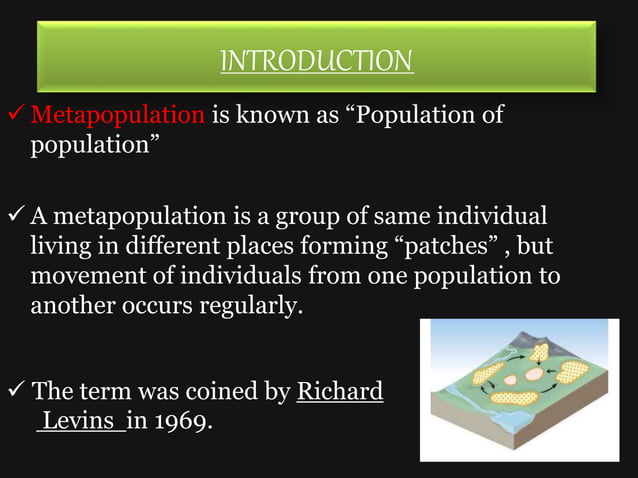 INTRODUCTION

✓ Metapopulation is known as “Population of population”

✓ A metapopulation is a group of same individual living in different places forming “patches” , but movement of individuals from one population to another occurs regularly.

✓ The term was coined by Richard Levins in 1969.